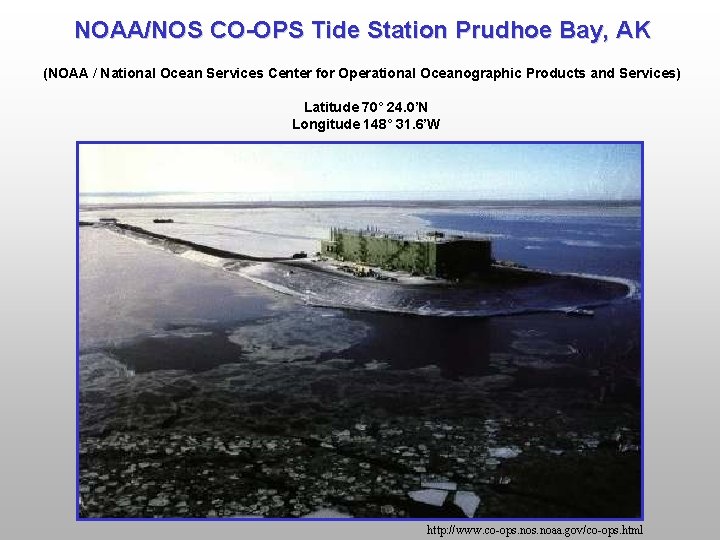 NOAA/NOS CO-OPS Tide Station Prudhoe Bay, AK

(NOAA / National Ocean Services Center for Operational Oceanographic Products and Services)

Latitude 70° 24.0'N
Longitude 148° 31.6'W

http://www.co-ops.nos.noaa.gov/co-ops.html